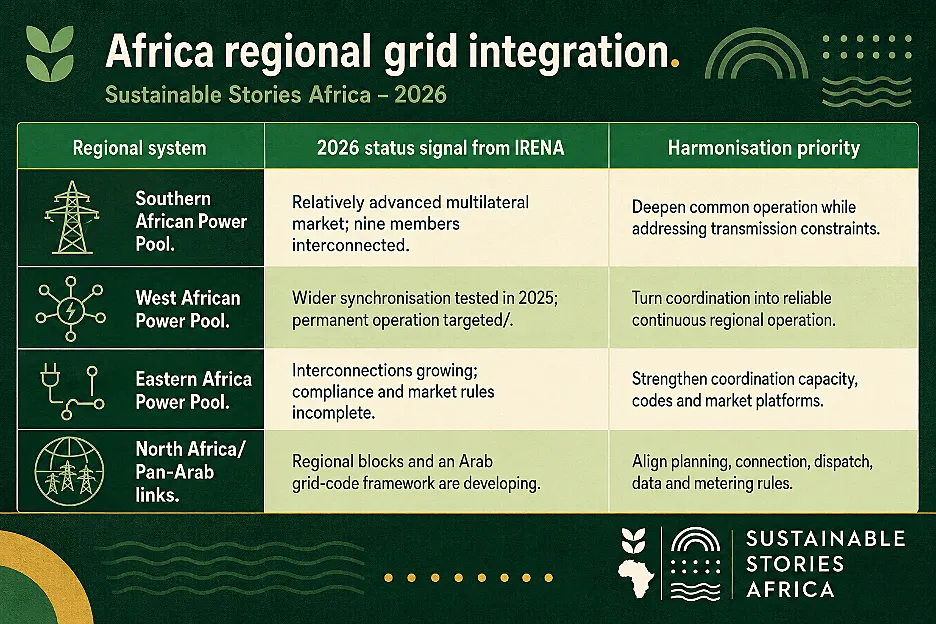 Africa regional grid integration.

Sustainable Stories Africa – 2026

| Regional system | 2026 status signal from IRENA | Harmonisation priority |
|---|---|---|
| Southern African Power Pool. | Relatively advanced multilateral market; nine members interconnected. | Deepen common operation while addressing transmission constraints. |
| West African Power Pool. | Wider synchronisation tested in 2025; permanent operation targeted/. | Turn coordination into reliable continuous regional operation. |
| Eastern Africa Power Pool. | Interconnections growing; compliance and market rules incomplete. | Strengthen coordination capacity, codes and market platforms. |
| North Africa/ Pan-Arab links. | Regional blocks and an Arab grid-code framework are developing. | Align planning, connection, dispatch, data and metering rules. |

SUSTAINABLE STORIES AFRICA